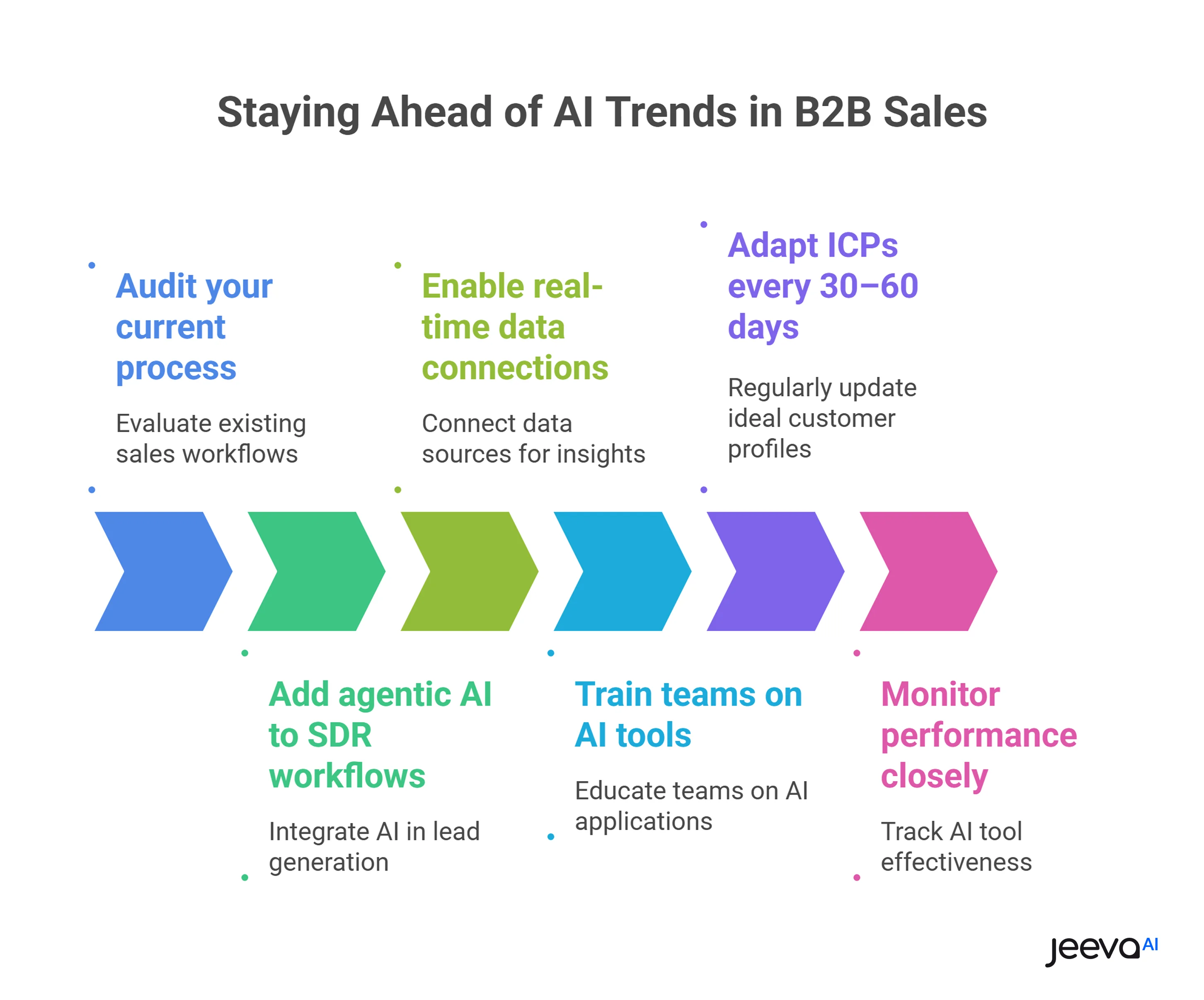 Staying Ahead of AI Trends in B2B Sales

Audit your current process

Evaluate existing sales workflows

Enable real-time data connections

Connect data sources for insights

Adapt ICPs every 30–60 days

Regularly update ideal customer profiles

Add agentic AI to SDR workflows

Integrate AI in lead generation

Train teams on AI tools

Educate teams on AI applications

Monitor performance closely

Track AI tool effectiveness

jeeva AI